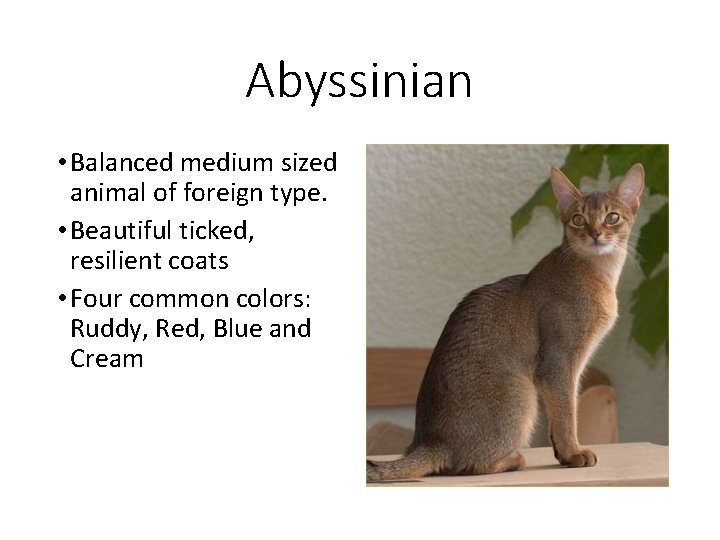 Abyssinian

• Balanced medium sized animal of foreign type.
• Beautiful ticked, resilient coats
• Four common colors: Ruddy, Red, Blue and Cream